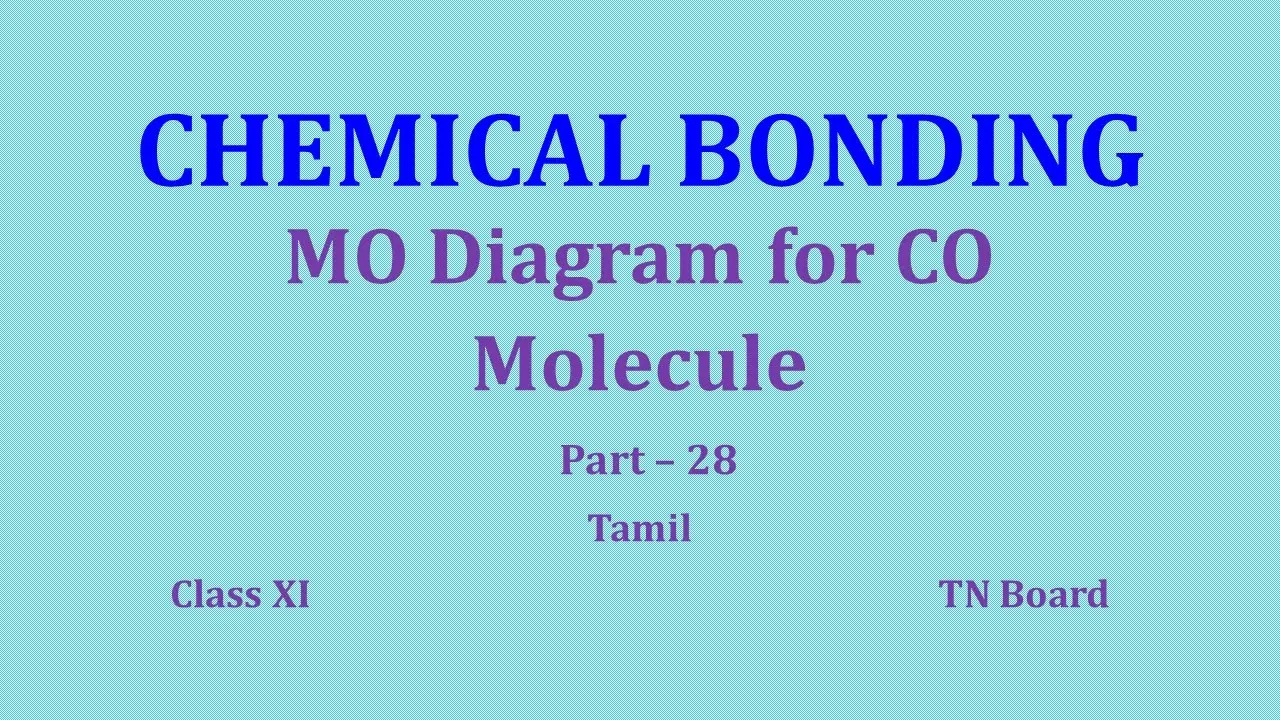 CHEMICAL BONDING

MO Diagram for CO Molecule

Part – 28

Tamil

Class XI

TN Board